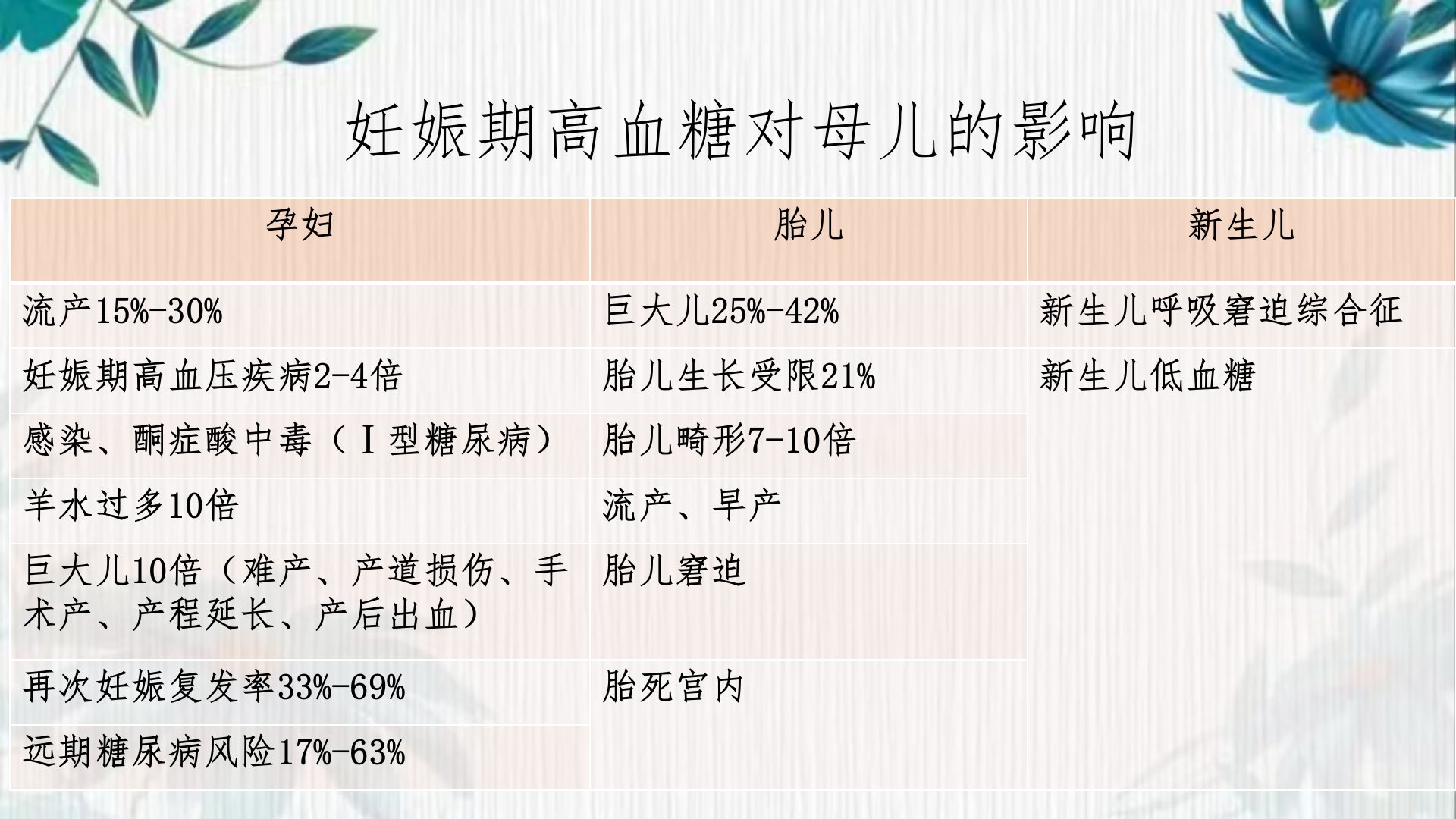 妊娠期高血糖对母儿的影响

| 孕妇 | 胎儿 | 新生儿 |
|---|---|---|
| 流产15%-30% | 巨大儿25%-42% | 新生儿呼吸窘迫综合征 |
| 妊娠期高血压疾病2-4倍 | 胎儿生长受限21% | 新生儿低血糖 |
| 感染、酮症酸中毒（Ⅰ型糖尿病） | 胎儿畸形7-10倍 | |
| 羊水过多10倍 | 流产、早产 | |
| 巨大儿10倍（难产、产道损伤、手术产、产程延长、产后出血） | 胎儿窘迫 | |
| 再次妊娠复发率33%-69% | 胎死宫内 | |
| 远期糖尿病风险17%-63% | | |